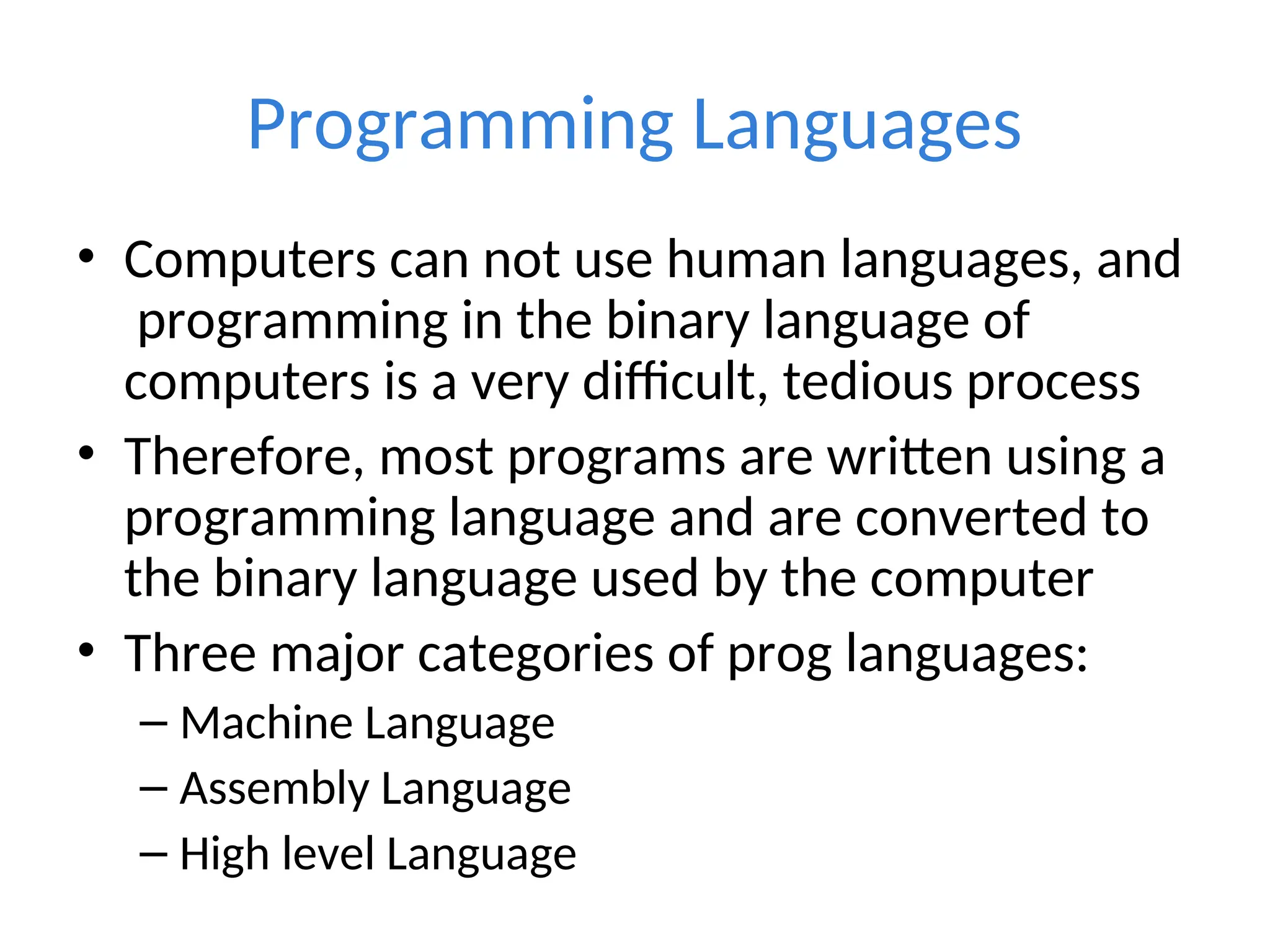 Programming Languages

• Computers can not use human languages, and programming in the binary language of computers is a very difficult, tedious process

• Therefore, most programs are written using a programming language and are converted to the binary language used by the computer

• Three major categories of prog languages:

– Machine Language

– Assembly Language

– High level Language